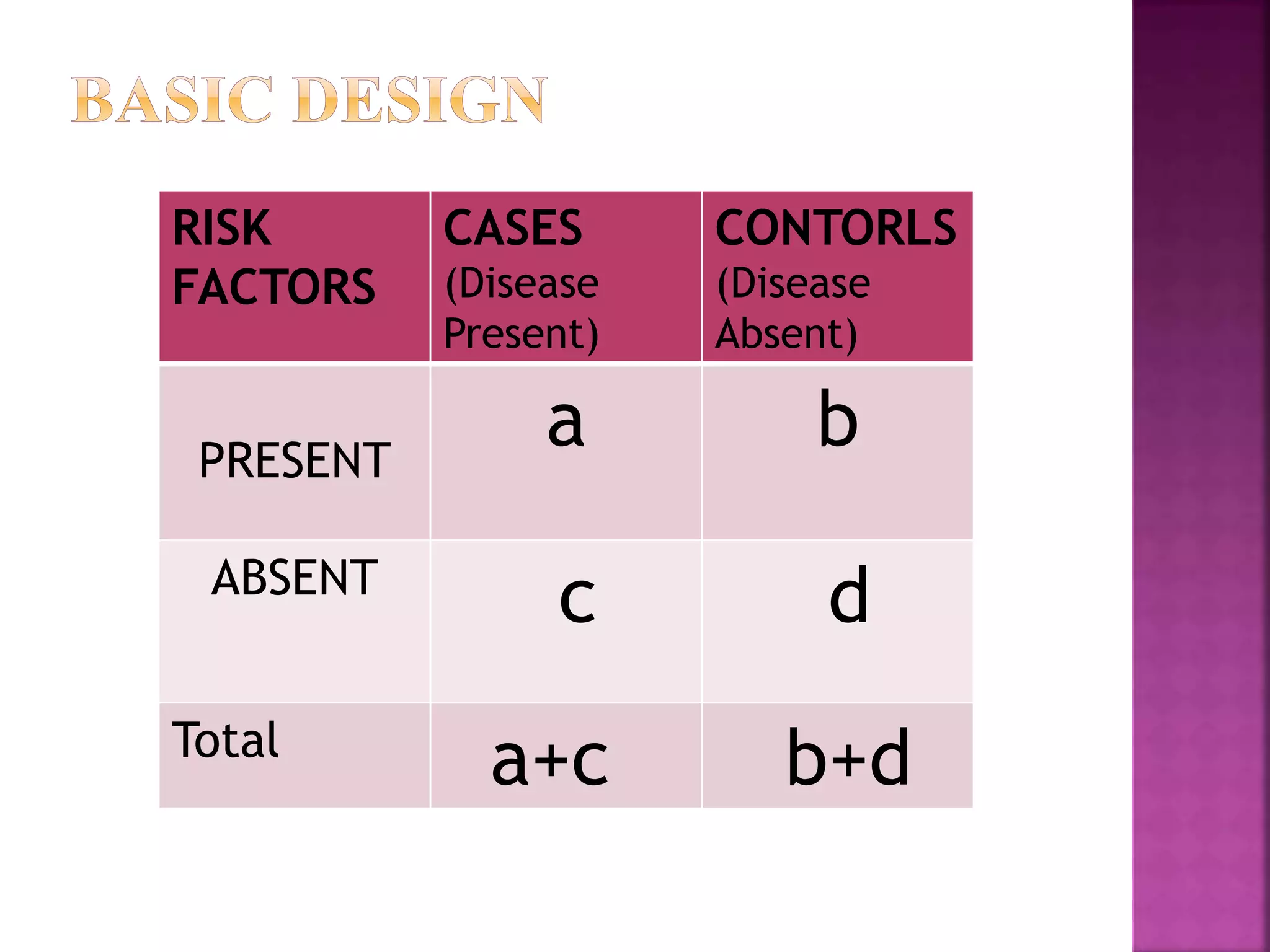 BASIC DESIGN

| RISK FACTORS | CASES (Disease Present) | CONTORLS (Disease Absent) |
|---|---|---|
| PRESENT | a | b |
| ABSENT | c | d |
| Total | a+c | b+d |